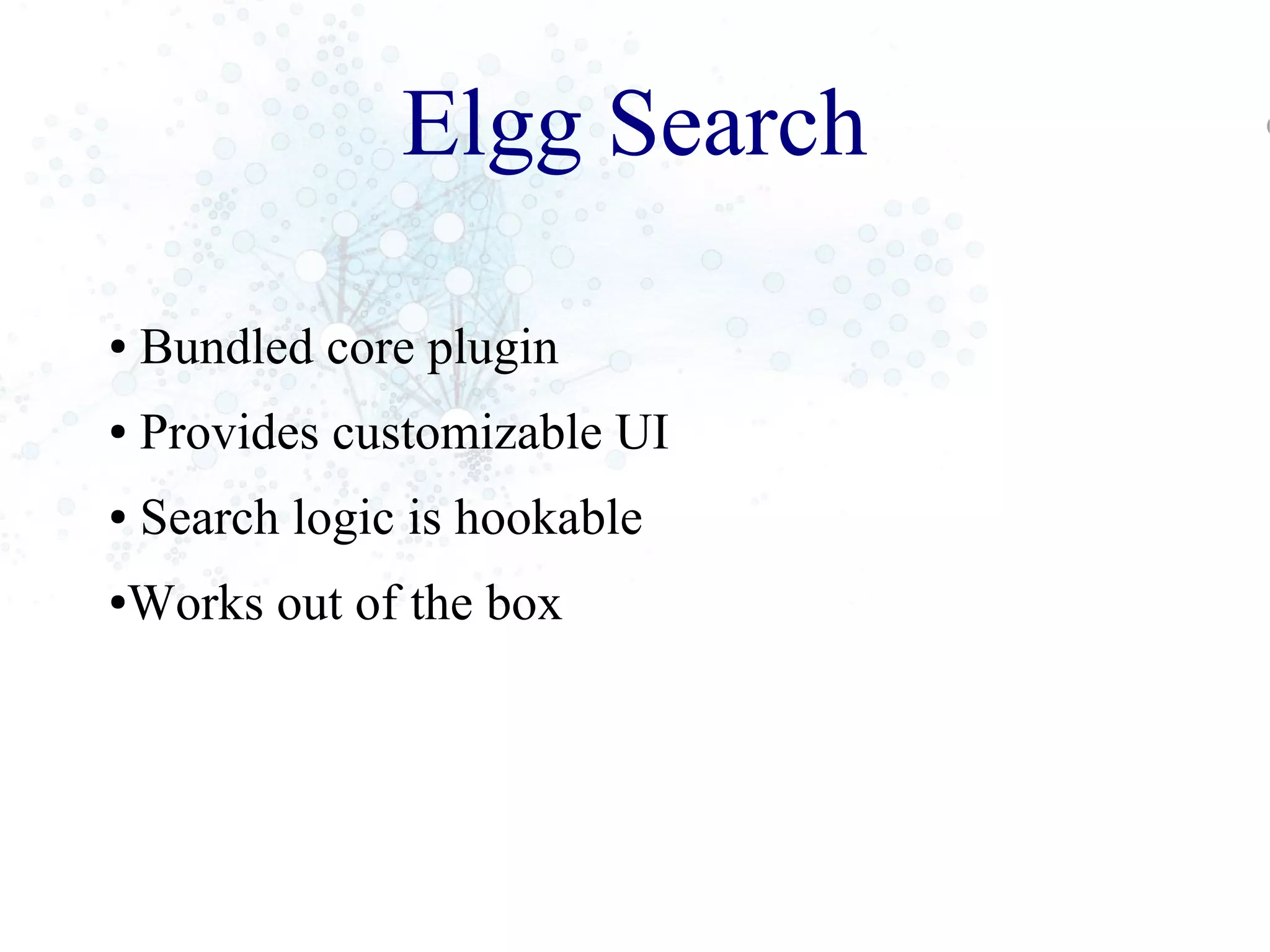 Elgg Search

• Bundled core plugin

• Provides customizable UI

• Search logic is hookable

•Works out of the box